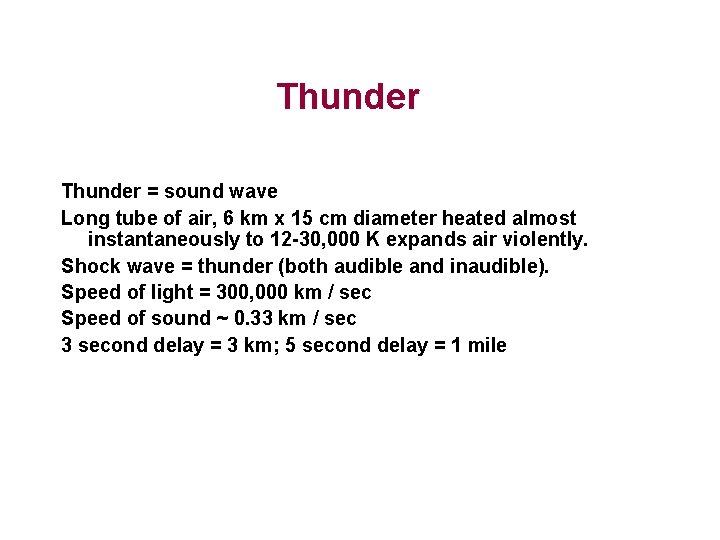 Thunder

Thunder = sound wave

Long tube of air, 6 km x 15 cm diameter heated almost instantaneously to 12-30,000 K expands air violently.

Shock wave = thunder (both audible and inaudible).

Speed of light = 300,000 km / sec

Speed of sound ~ 0.33 km / sec

3 second delay = 3 km; 5 second delay = 1 mile